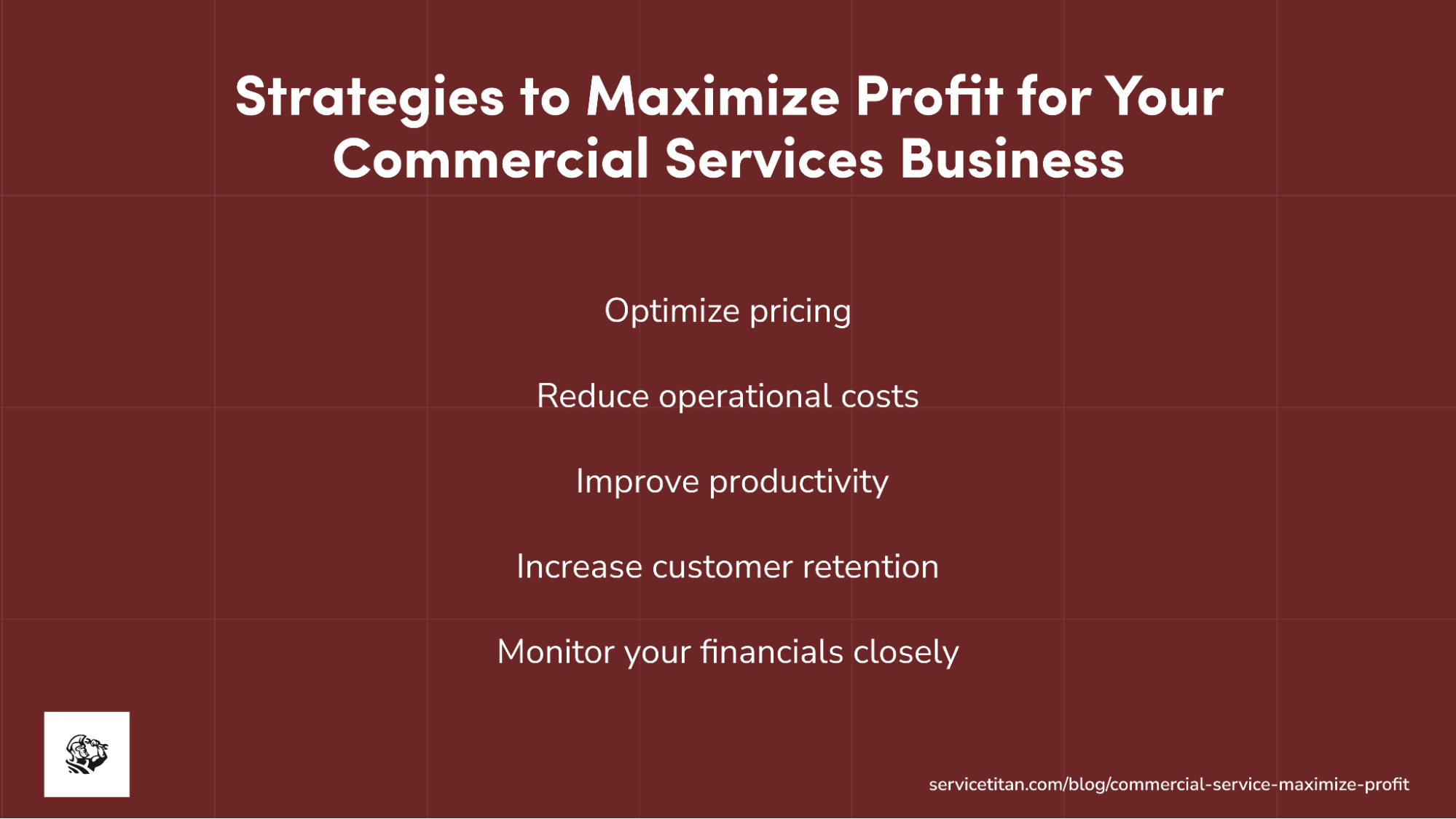 Strategies to Maximize Profit for Your Commercial Services Business

Optimize pricing

Reduce operational costs

Improve productivity

Increase customer retention

Monitor your financials closely

servicetitan.com/blog/commercial-service-maximize-profit